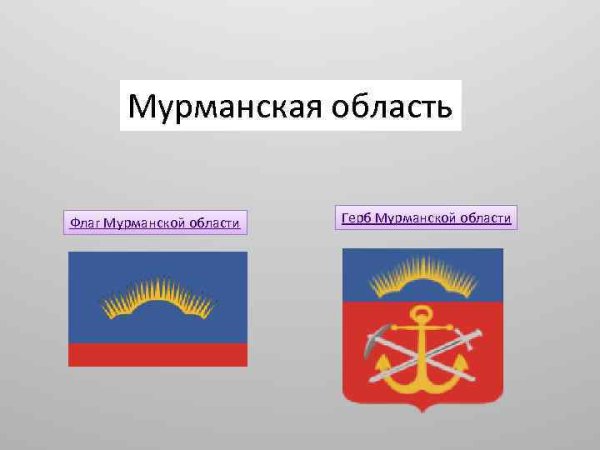 Мурманская область

Флаг Мурманской области

Герб Мурманской области